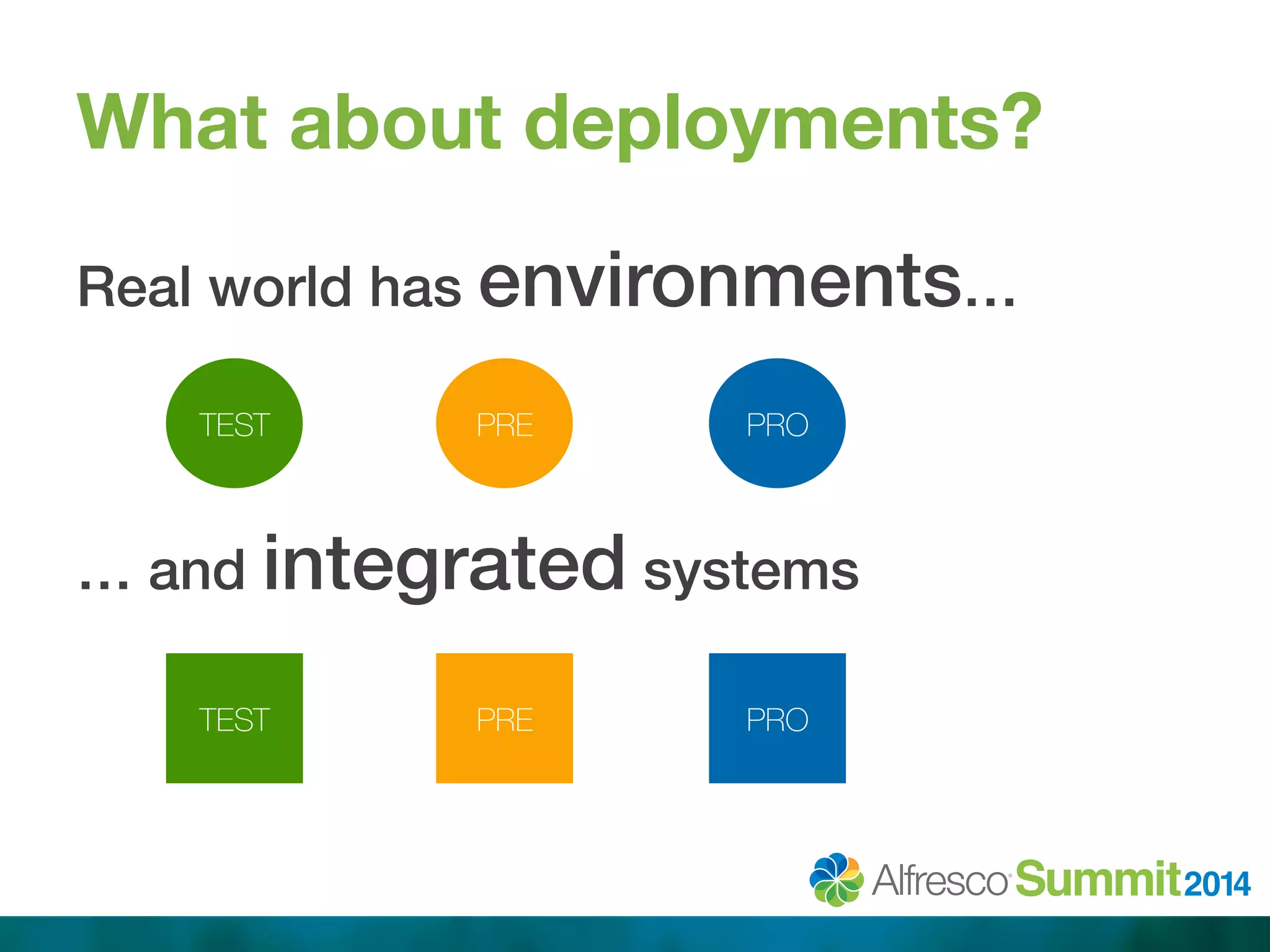 What about deployments?

Real world has environments...

TEST

PRE

PRO

... and integrated systems

TEST

PRE

PRO

Alfresco Summit 2014